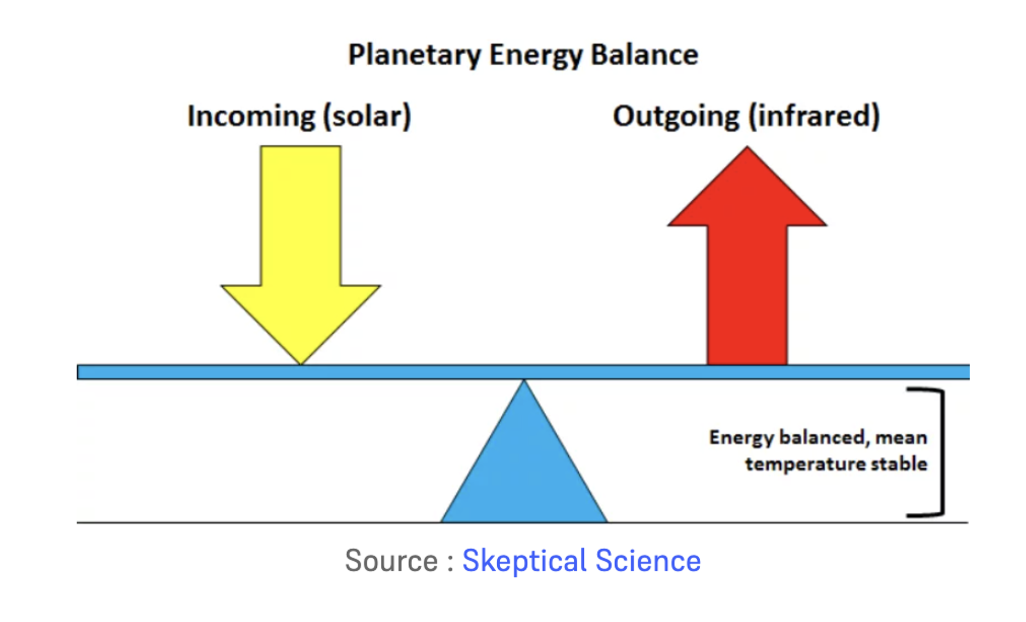 Planetary Energy Balance

Incoming (solar)

Outgoing (infrared)

Energy balanced, mean temperature stable

Source : Skeptical Science